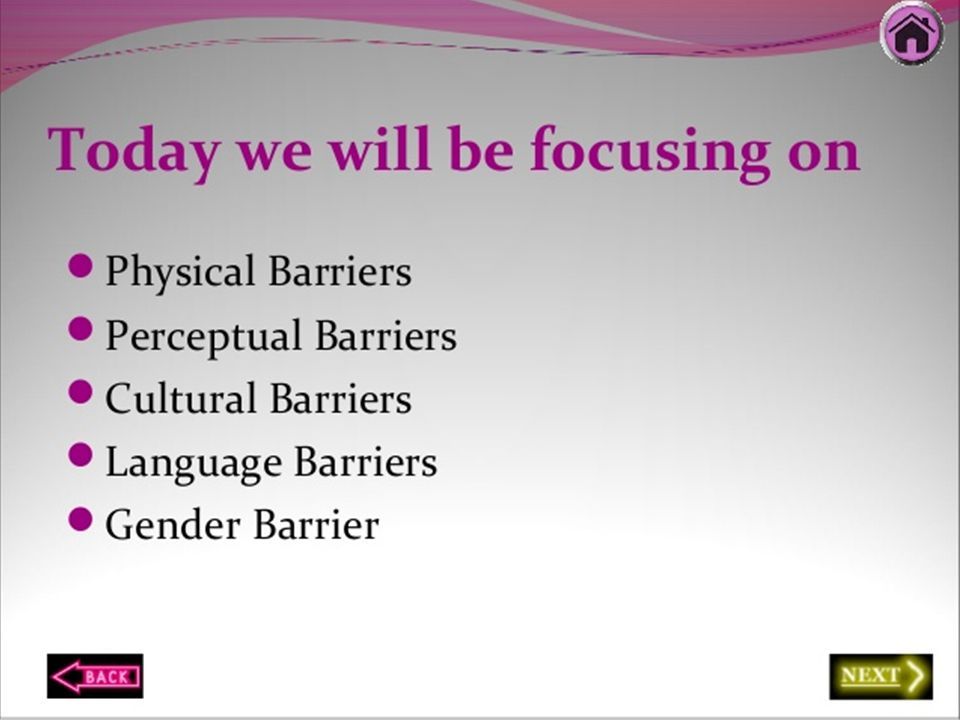 Today we will be focusing on

- Physical Barriers
- Perceptual Barriers
- Cultural Barriers
- Language Barriers
- Gender Barrier

BACK

NEXT